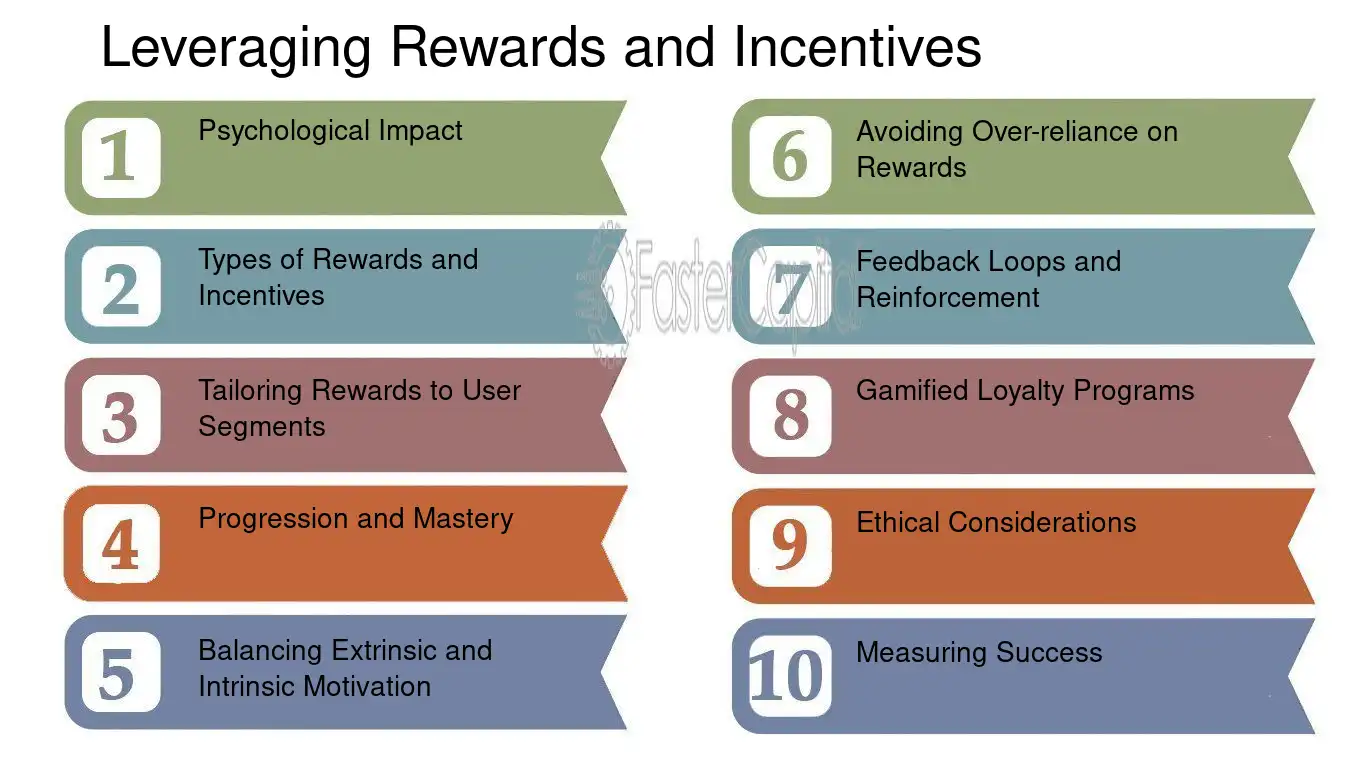 Leveraging Rewards and Incentives

1 Psychological Impact

2 Types of Rewards and Incentives

3 Tailoring Rewards to User Segments

4 Progression and Mastery

5 Balancing Extrinsic and Intrinsic Motivation

6 Avoiding Over-reliance on Rewards

7 Feedback Loops and Reinforcement

8 Gamified Loyalty Programs

9 Ethical Considerations

10 Measuring Success

FasterCapital